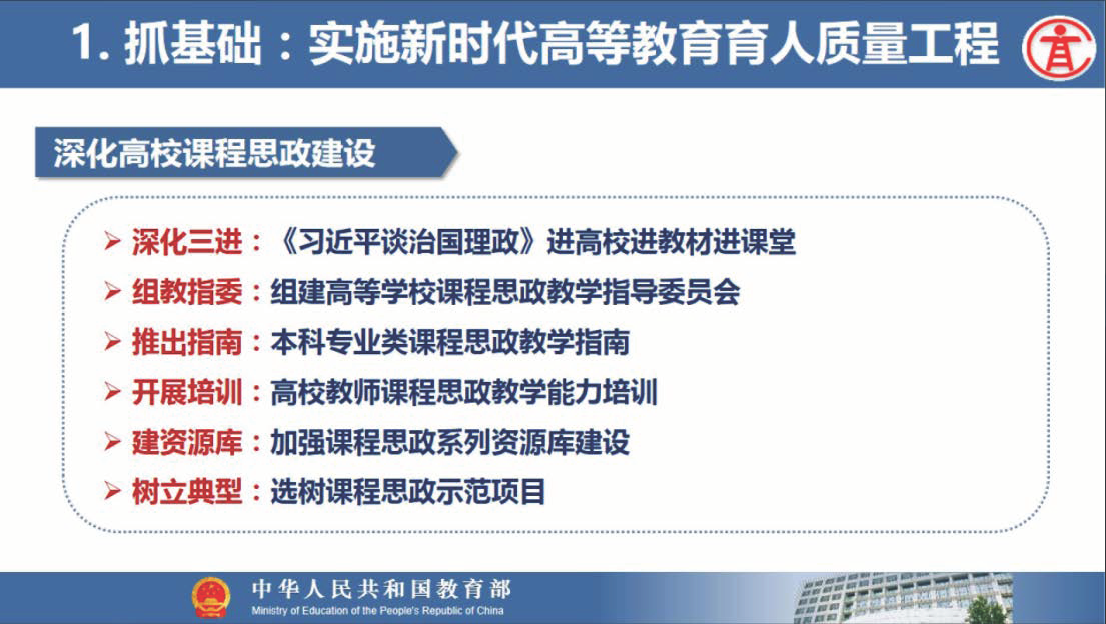 1. 抓基础：实施新时代高等教育育人质量工程

深化高校课程思政建设

➢ 深化三进：《习近平谈治国理政》进高校进教材进课堂
➢ 组教指委：组建高等学校课程思政教学指导委员会
➢ 推出指南：本科专业类课程思政教学指南
➢ 开展培训：高校教师课程思政教学能力培训
➢ 建资源库：加强课程思政系列资源库建设
➢ 树立典型：选树课程思政示范项目

中华人民共和国教育部
Ministry of Education of the People's Republic of China